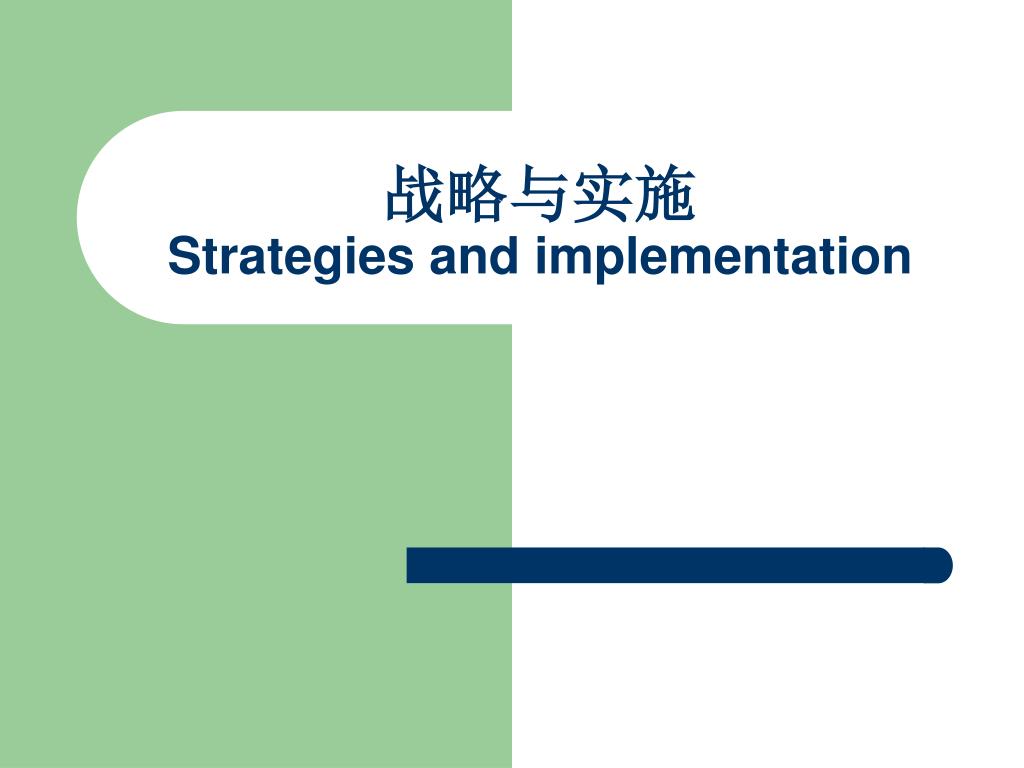 战略与实施
Strategies and implementation